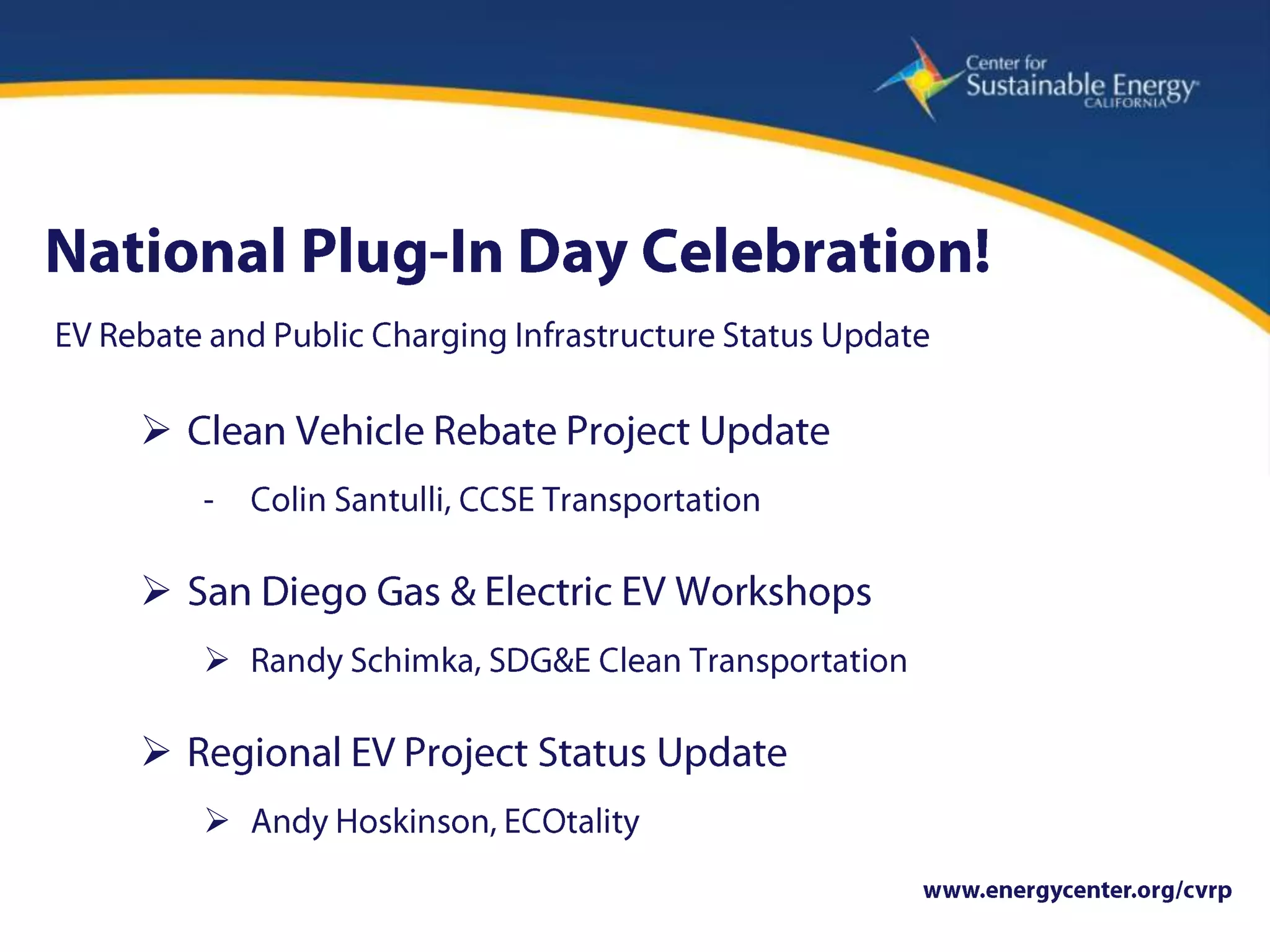 Center for Sustainable Energy CALIFORNIA

National Plug-In Day Celebration!

EV Rebate and Public Charging Infrastructure Status Update

➢ Clean Vehicle Rebate Project Update

- Colin Santulli, CCSE Transportation

➢ San Diego Gas & Electric EV Workshops

➢ Randy Schimka, SDG&E Clean Transportation

➢ Regional EV Project Status Update

➢ Andy Hoskinson, ECOtality

www.energycenter.org/cvrp